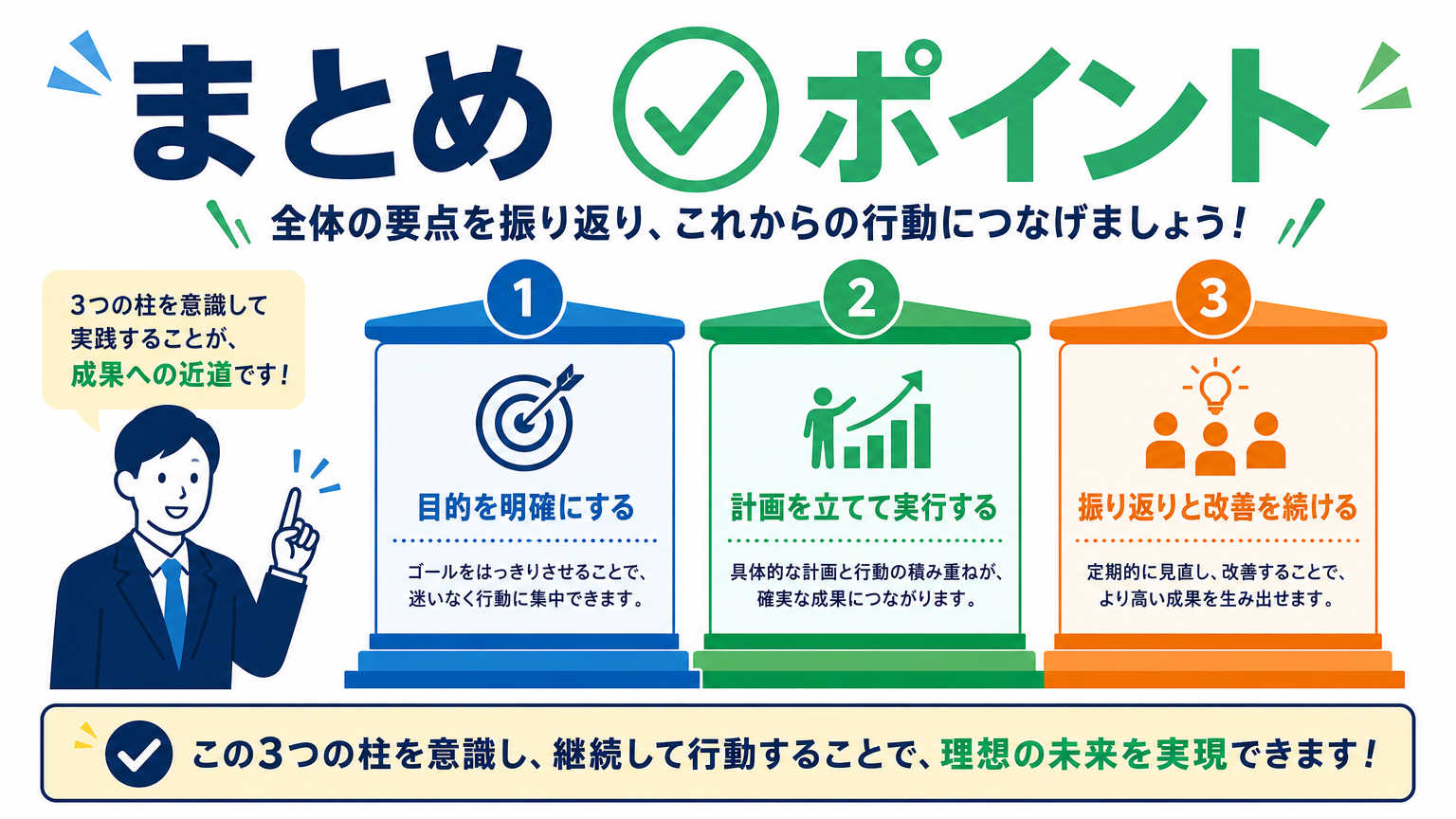 まとめ ポイント

全体の要点を振り返り、これからの行動につなげましょう！

3つの柱を意識して実践することが、成果への近道です！

1
目的を明確にする
ゴールをはっきりさせることで、迷いなく行動に集中できます。

2
計画を立てて実行する
具体的な計画と行動の積み重ねが、確実な成果につながります。

3
振り返りと改善を続ける
定期的に見直し、改善することで、より高い成果を生み出せます。

この3つの柱を意識し、継続して行動することで、理想の未来を実現できます！